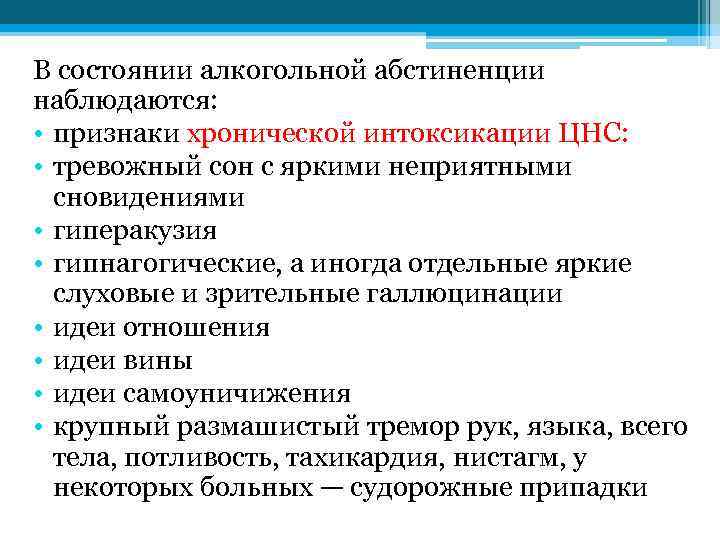 В состоянии алкогольной абстиненции наблюдаются:

• признаки хронической интоксикации ЦНС:
• тревожный сон с яркими неприятными сновидениями
• гиперакузия
• гипнагогические, а иногда отдельные яркие слуховые и зрительные галлюцинации
• идеи отношения
• идеи вины
• идеи самоуничижения
• крупный размашистый тремор рук, языка, всего тела, потливость, тахикардия, нистагм, у некоторых больных — судорожные припадки